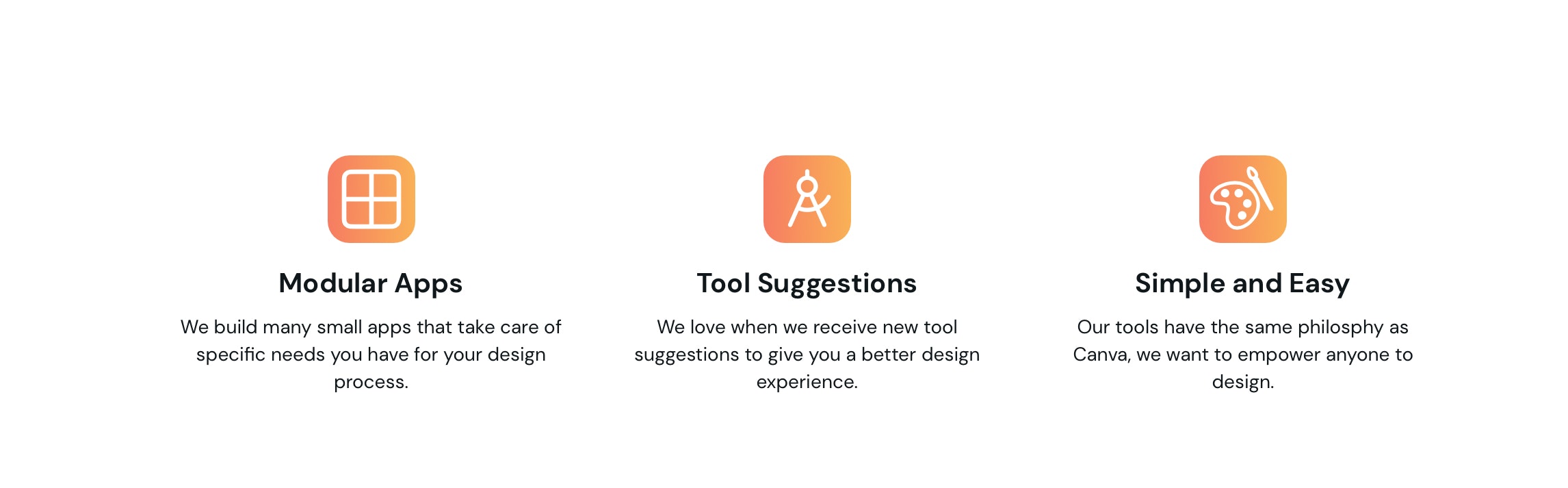 Modular Apps

We build many small apps that take care of specific needs you have for your design process.

Tool Suggestions

We love when we receive new tool suggestions to give you a better design experience.

Simple and Easy

Our tools have the same philosphy as Canva, we want to empower anyone to design.